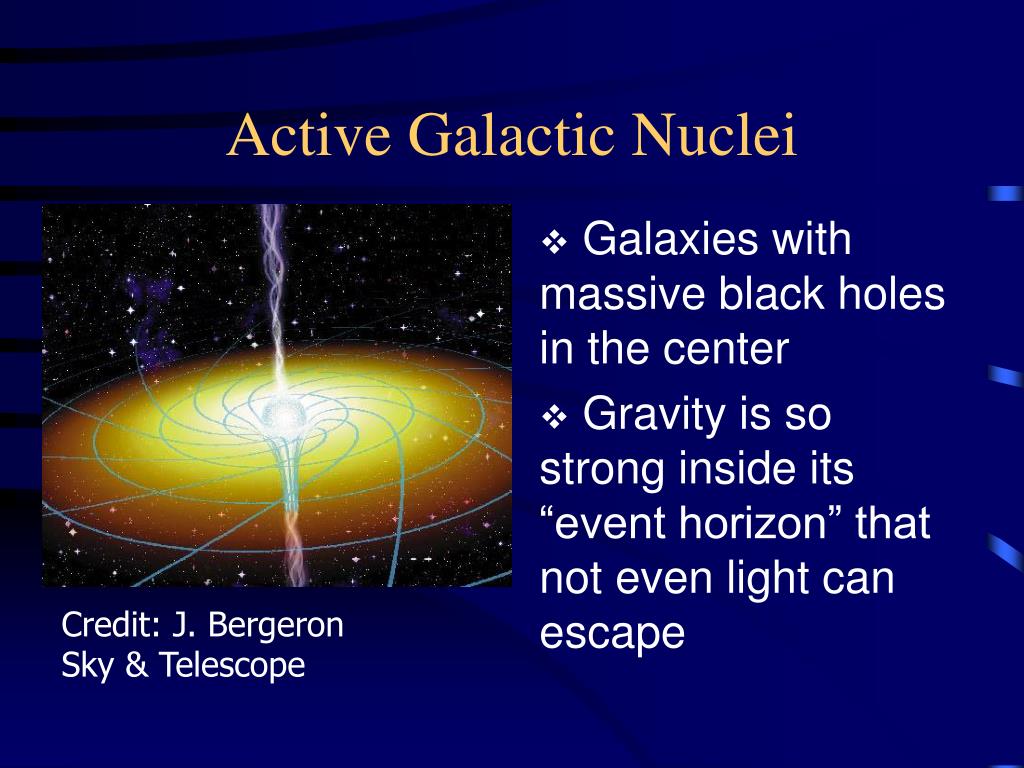 Active Galactic Nuclei

❖ Galaxies with massive black holes in the center

❖ Gravity is so strong inside its “event horizon” that not even light can escape

Credit: J. Bergeron
Sky & Telescope